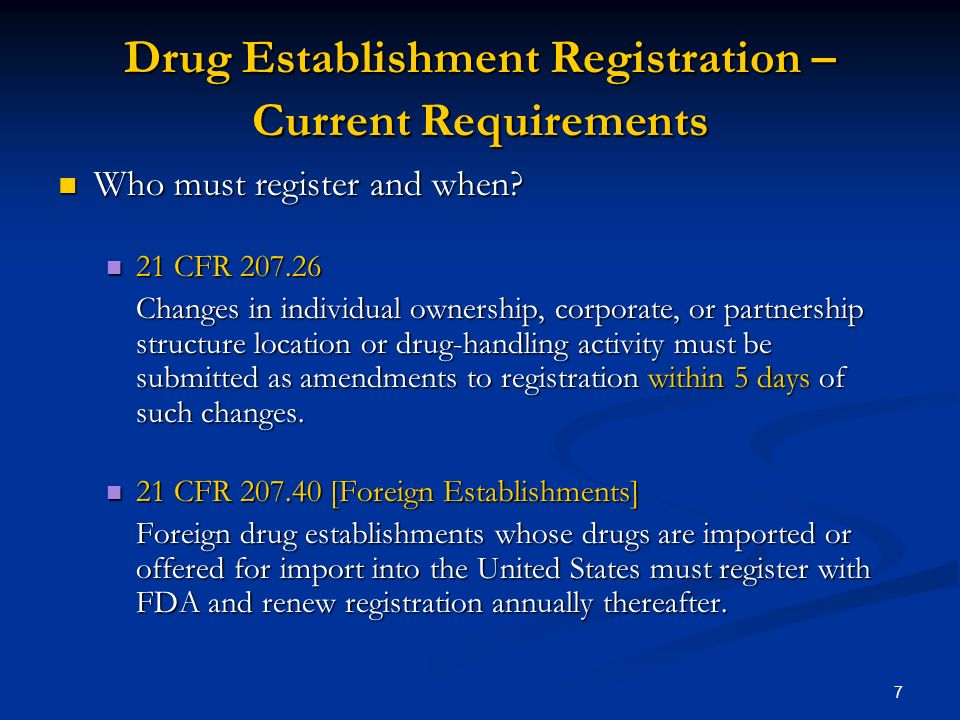 Drug Establishment Registration – Current Requirements

Who must register and when?

21 CFR 207.26

Changes in individual ownership, corporate, or partnership structure location or drug-handling activity must be submitted as amendments to registration within 5 days of such changes.

21 CFR 207.40 [Foreign Establishments]

Foreign drug establishments whose drugs are imported or offered for import into the United States must register with FDA and renew registration annually thereafter.

7